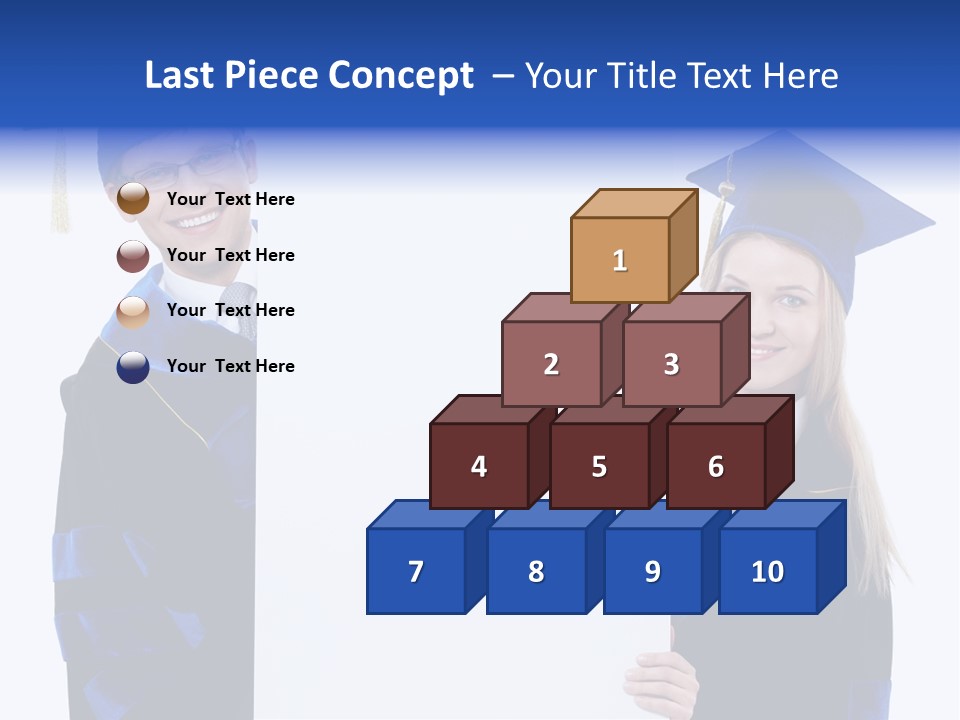 Last Piece Concept – Your Title Text Here

Your Text Here

Your Text Here

Your Text Here

Your Text Here

1

2 3

4 5 6

7 8 9 10